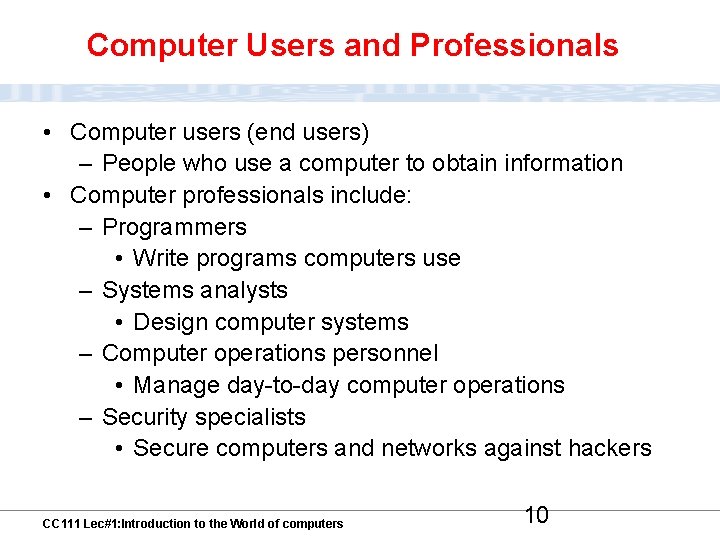 Computer Users and Professionals

• Computer users (end users)
– People who use a computer to obtain information
• Computer professionals include:
– Programmers
• Write programs computers use
– Systems analysts
• Design computer systems
– Computer operations personnel
• Manage day-to-day computer operations
– Security specialists
• Secure computers and networks against hackers

CC111 Lec#1:Introduction to the World of computers

10